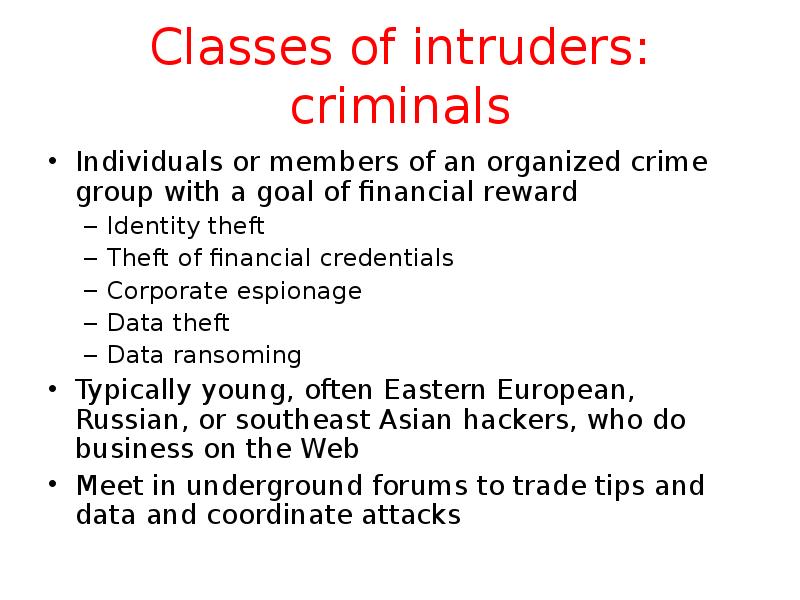 Classes of intruders: criminals

• Individuals or members of an organized crime group with a goal of financial reward
– Identity theft
– Theft of financial credentials
– Corporate espionage
– Data theft
– Data ransoming
• Typically young, often Eastern European, Russian, or southeast Asian hackers, who do business on the Web
• Meet in underground forums to trade tips and data and coordinate attacks